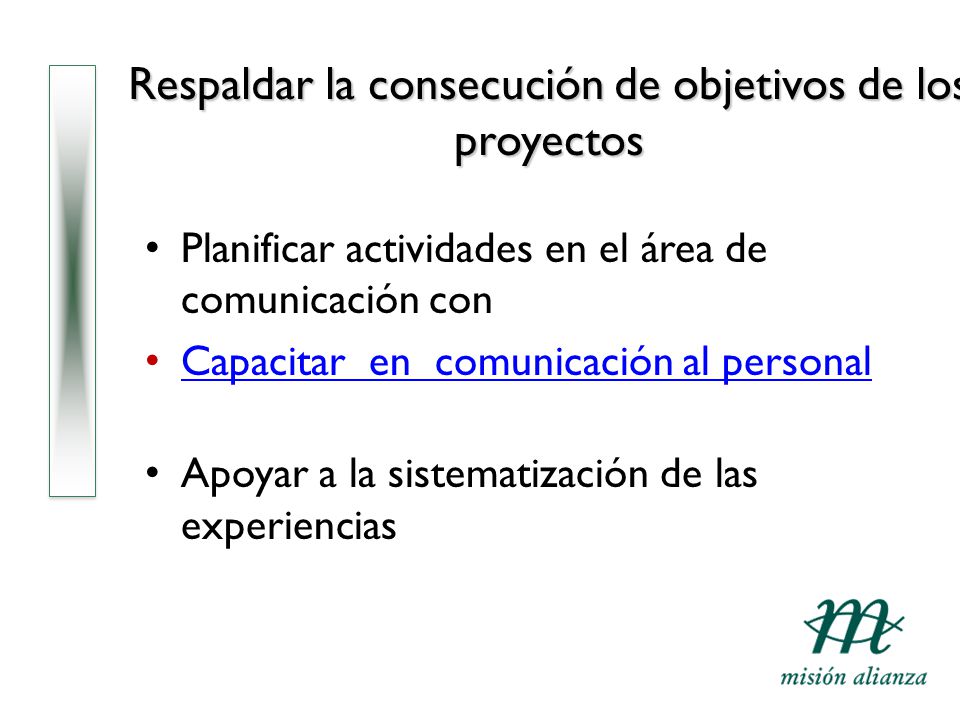 Respaldar la consecución de objetivos de los proyectos

• Planificar actividades en el área de comunicación con

• Capacitar en comunicación al personal

• Apoyar a la sistematización de las experiencias

misión alianza